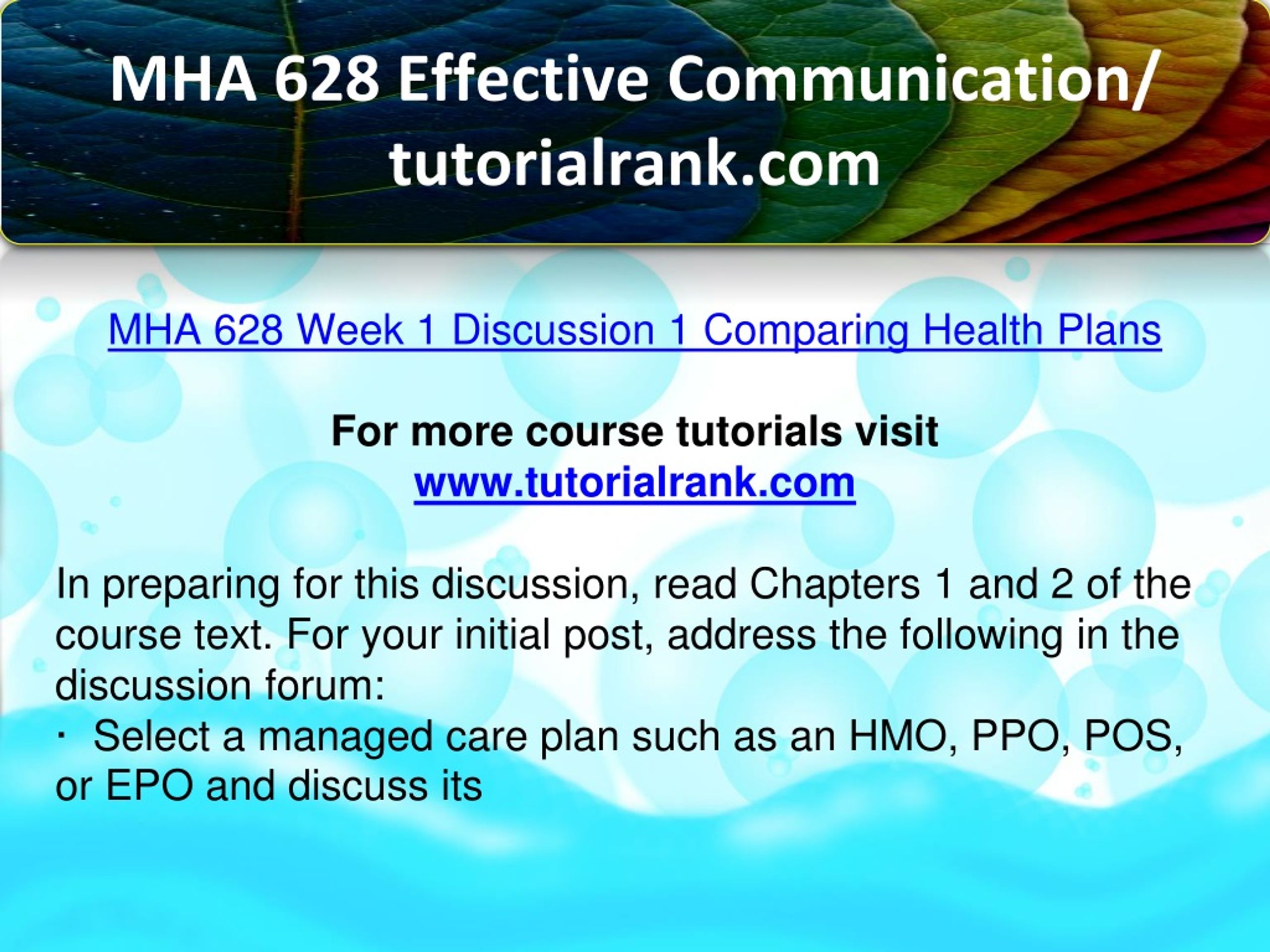 MHA 628 Effective Communication/ tutorialrank.com

MHA 628 Week 1 Discussion 1 Comparing Health Plans

For more course tutorials visit
www.tutorialrank.com

In preparing for this discussion, read Chapters 1 and 2 of the course text. For your initial post, address the following in the discussion forum:
· Select a managed care plan such as an HMO, PPO, POS, or EPO and discuss its